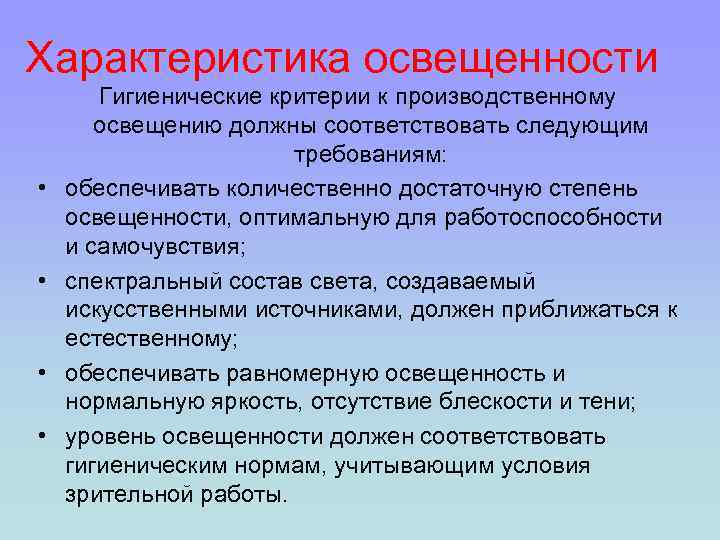 Характеристика освещенности

Гигиенические критерии к производственному освещению должны соответствовать следующим требованиям:

• обеспечивать количественно достаточную степень освещенности, оптимальную для работоспособности и самочувствия;
• спектральный состав света, создаваемый искусственными источниками, должен приближаться к естественному;
• обеспечивать равномерную освещенность и нормальную яркость, отсутствие блескости и тени;
• уровень освещенности должен соответствовать гигиеническим нормам, учитывающим условия зрительной работы.